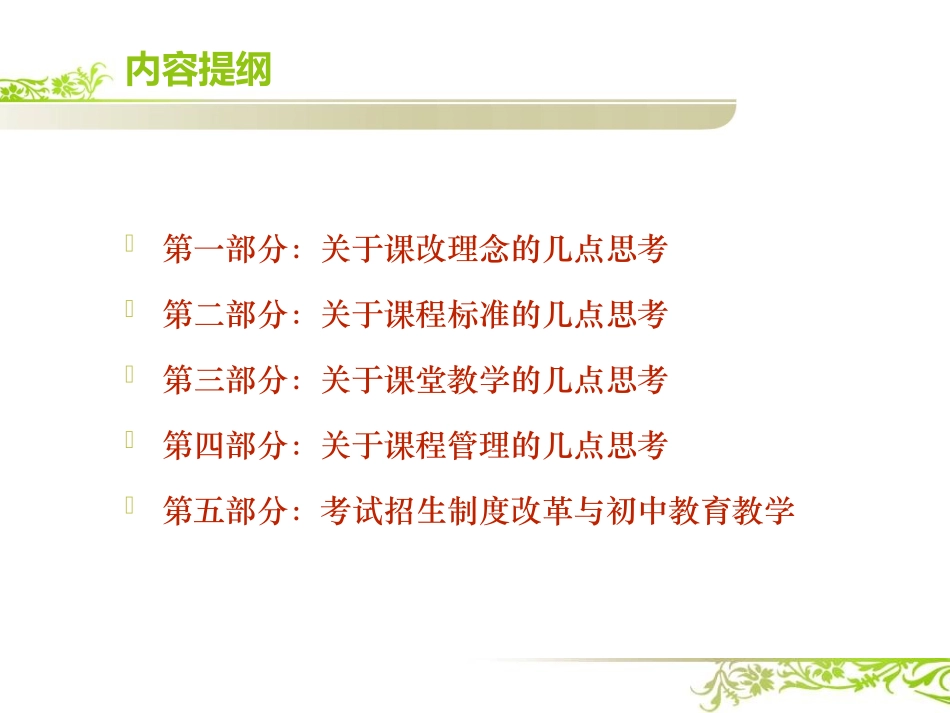 内容提纲

第一部分：关于课改理念的几点思考

第二部分：关于课程标准的几点思考

第三部分：关于课堂教学的几点思考

第四部分：关于课程管理的几点思考

第五部分：考试招生制度改革与初中教育教学